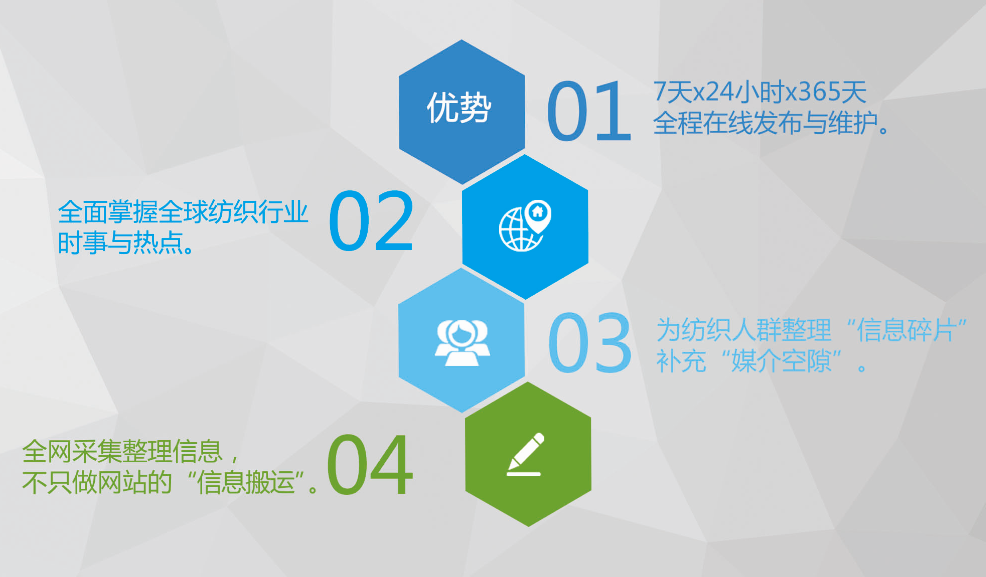 优势

01

7天x24小时x365天
全程在线发布与维护。

全面掌握全球纺织行业
时事与热点。

02

03

为纺织人群整理“信息碎片”
补充“媒介空隙”。

全网采集整理信息，
不只做网站的“信息搬运”。

04